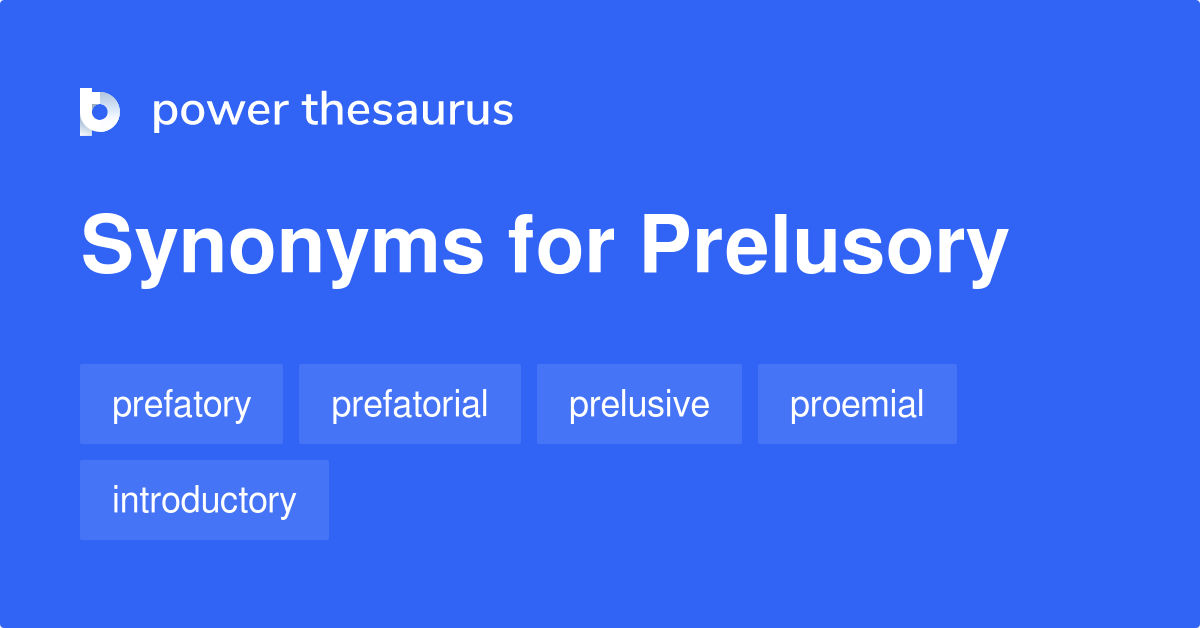 power thesaurus

Synonyms for Prelusory

prefatory
prefatorial
prelusive
proemial
introductory